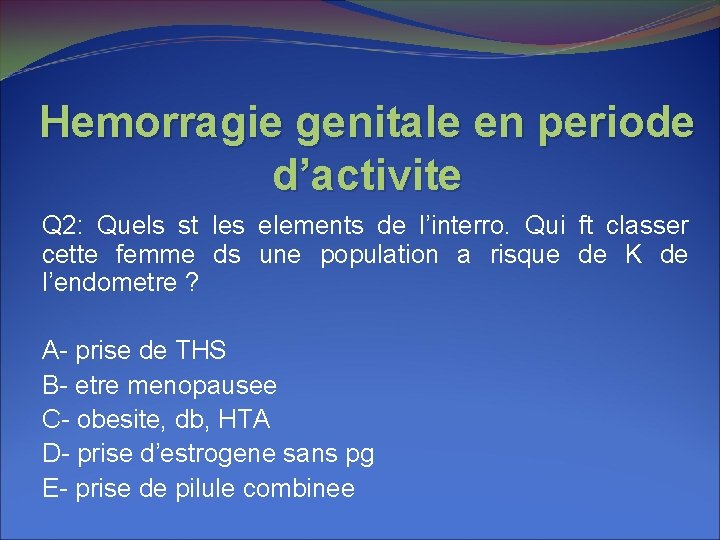 Hemorragie genitale en periode d’activite

Q2: Quels st les elements de l’interro. Qui ft classer cette femme ds une population a risque de K de l’endometre ?

A- prise de THS
B- etre menopausee
C- obesite, db, HTA
D- prise d’estrogene sans pg
E- prise de pilule combinee